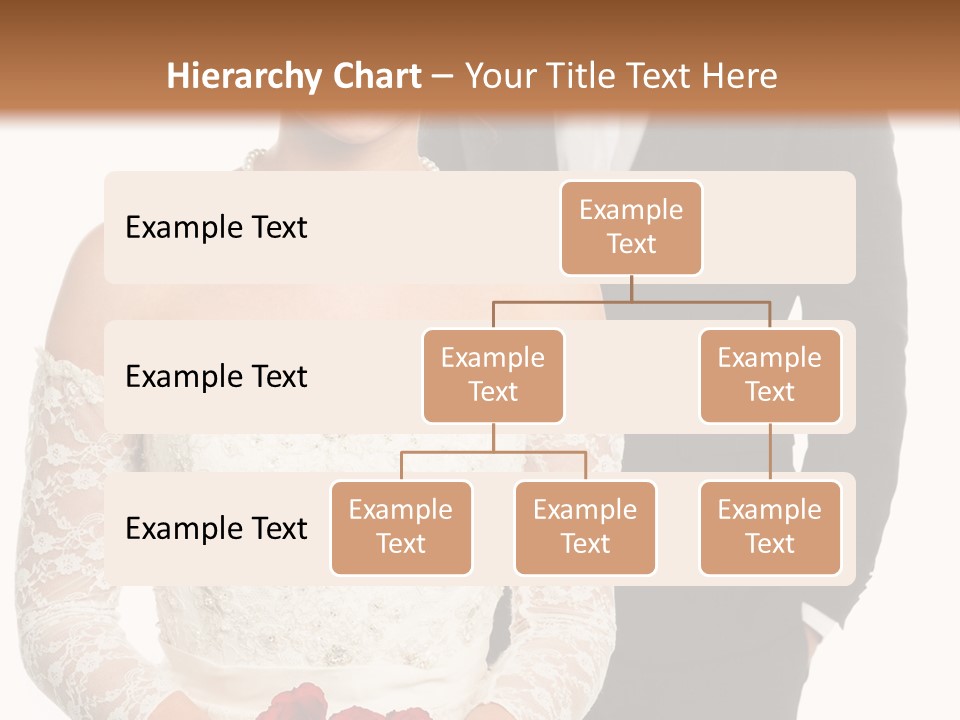 Hierarchy Chart – Your Title Text Here

Example Text

Example Text

Example Text

Example Text

Example Text

Example Text

Example Text

Example Text

Example Text